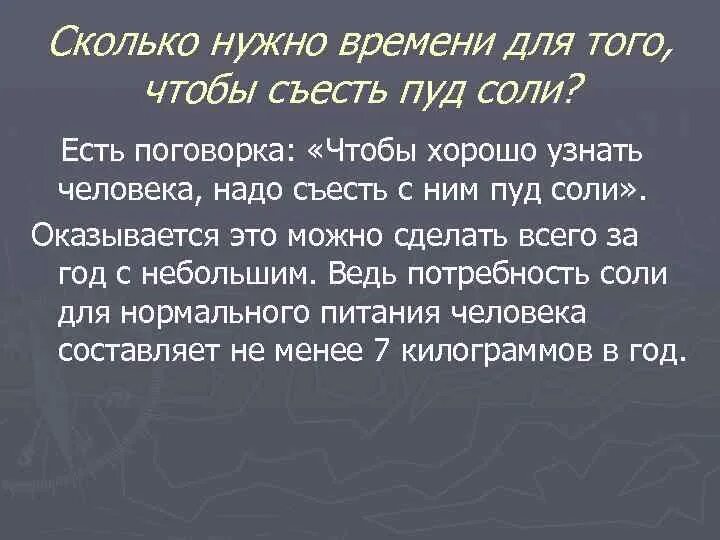 Сколько нужно времени для того, чтобы съесть пуд соли?

Есть поговорка: «Чтобы хорошо узнать человека, надо съесть с ним пуд соли».

Оказывается это можно сделать всего за год с небольшим. Ведь потребность соли для нормального питания человека составляет не менее 7 килограммов в год.